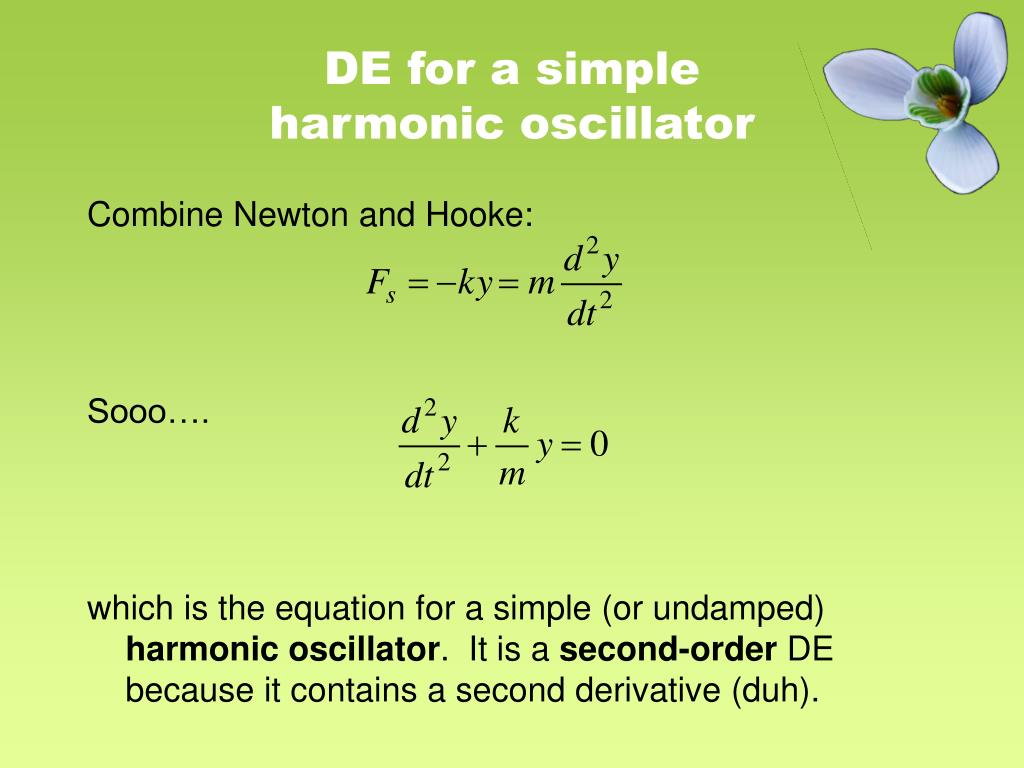 DE for a simple harmonic oscillator

Combine Newton and Hooke:

$F_s = -ky = m\frac{d^2y}{dt^2}$

Sooo….

$\frac{d^2y}{dt^2} + \frac{k}{m}y = 0$

which is the equation for a simple (or undamped) harmonic oscillator. It is a second-order DE because it contains a second derivative (duh).